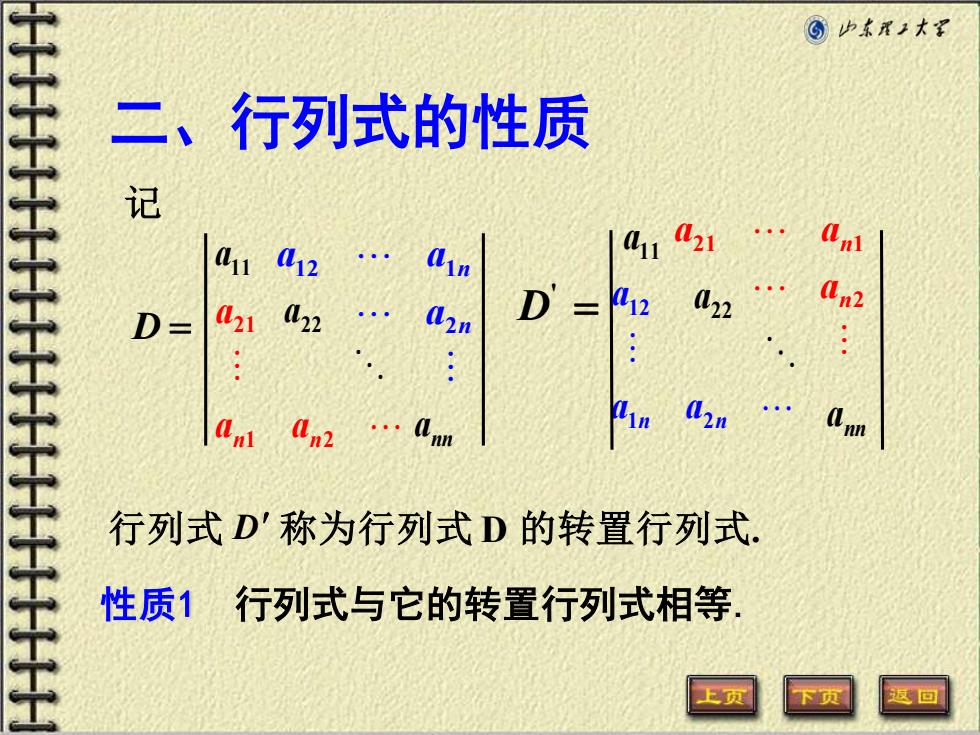 山东理工大学

二、行列式的性质

记

$D = \begin{vmatrix} a_{11} & a_{12} & \cdots & a_{1n} \\ a_{21} & a_{22} & \cdots & a_{2n} \\ \vdots & & \ddots & \vdots \\ a_{n1} & a_{n2} & \cdots & a_{nn} \end{vmatrix}$ $D' = \begin{vmatrix} a_{11} & a_{21} & \cdots & a_{n1} \\ a_{12} & a_{22} & \cdots & a_{n2} \\ \vdots & & \ddots & \vdots \\ a_{1n} & a_{2n} & \cdots & a_{nn} \end{vmatrix}$

行列式 $D'$ 称为行列式 D 的转置行列式.

性质1 行列式与它的转置行列式相等.

上页 下页 返回